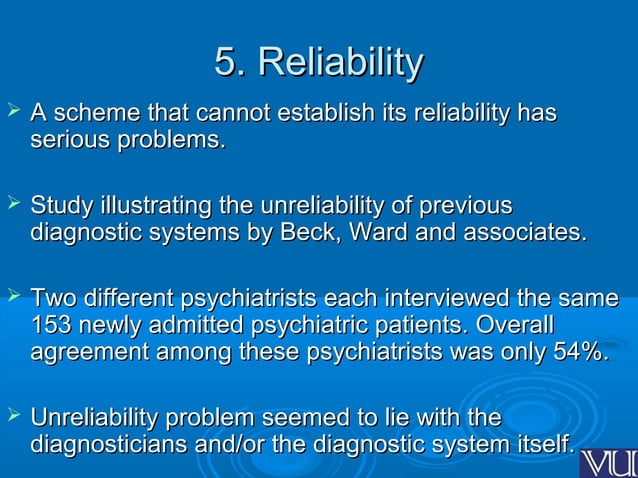 5. Reliability

➢ A scheme that cannot establish its reliability has serious problems.

➢ Study illustrating the unreliability of previous diagnostic systems by Beck, Ward and associates.

➢ Two different psychiatrists each interviewed the same 153 newly admitted psychiatric patients. Overall agreement among these psychiatrists was only 54%.

➢ Unreliability problem seemed to lie with the diagnosticians and/or the diagnostic system itself.

VU